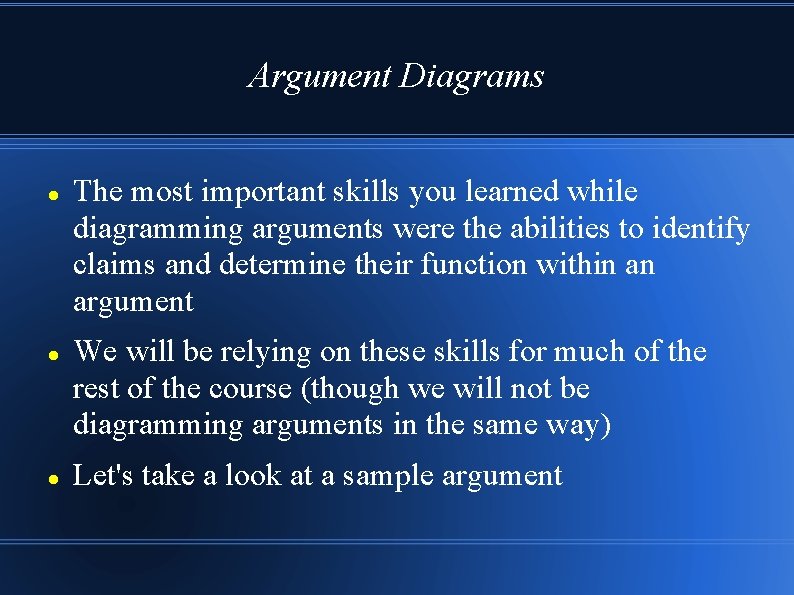 Argument Diagrams

- The most important skills you learned while diagramming arguments were the abilities to identify claims and determine their function within an argument

- We will be relying on these skills for much of the rest of the course (though we will not be diagramming arguments in the same way)

- Let's take a look at a sample argument